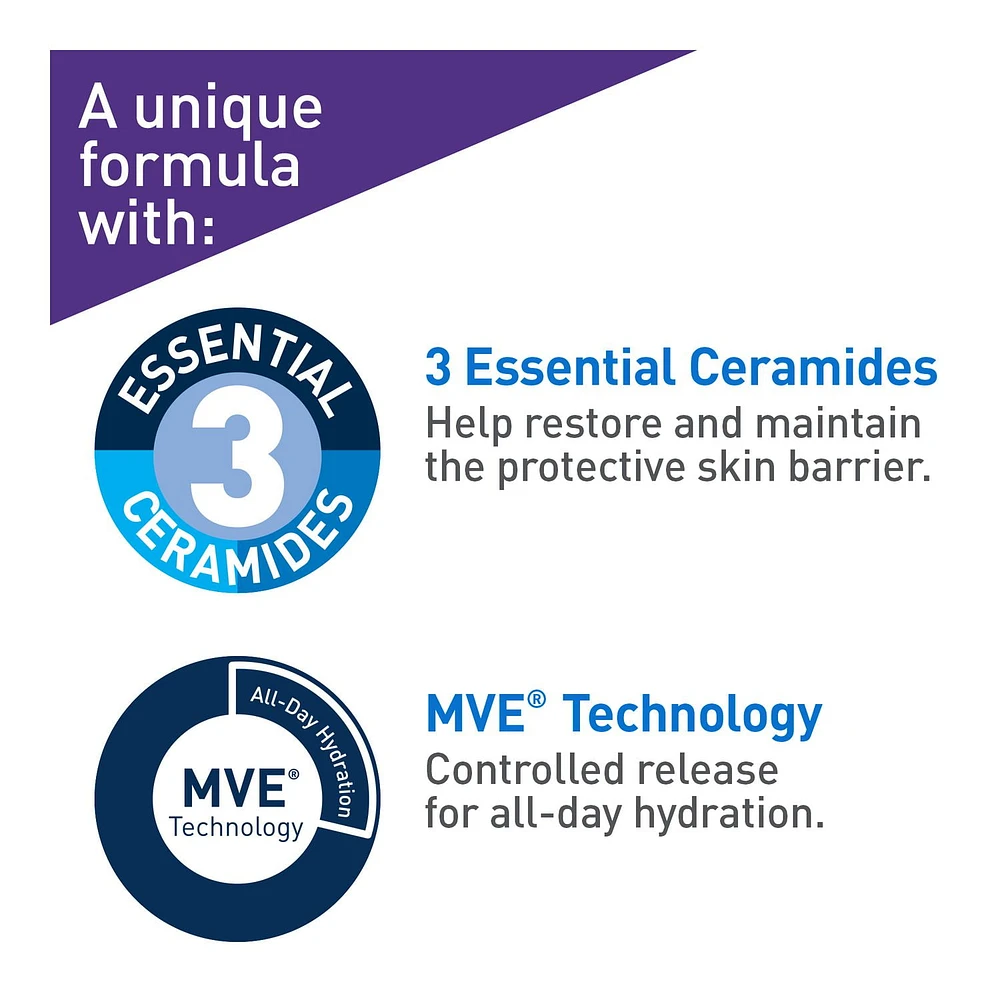 A unique formula with:

ESSENTIAL 3 CERAMIDES

3 Essential Ceramides
Help restore and maintain the protective skin barrier.

All-Day Hydration
MVE®
Technology

MVE® Technology
Controlled release for all-day hydration.